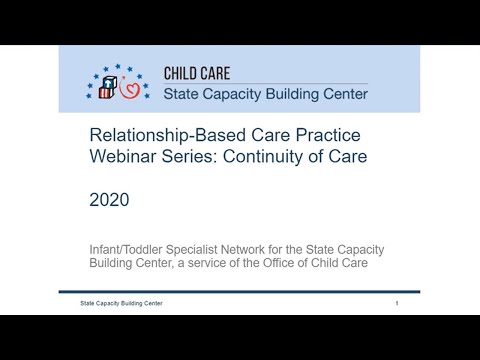 CHILD CARE
State Capacity Building Center

Relationship-Based Care Practice Webinar Series: Continuity of Care

2020

Infant/Toddler Specialist Network for the State Capacity Building Center, a service of the Office of Child Care

State Capacity Building Center

1